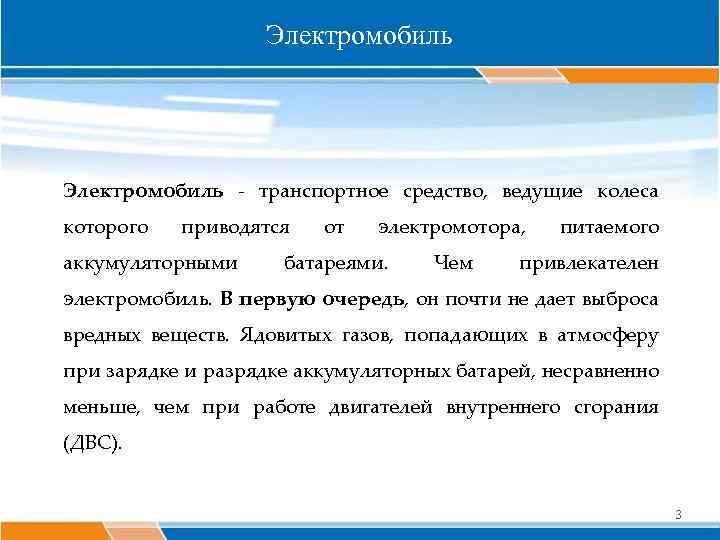 Электромобиль

Электромобиль - транспортное средство, ведущие колеса которого приводятся от электромотора, питаемого аккумуляторными батареями. Чем привлекателен электромобиль. В первую очередь, он почти не дает выброса вредных веществ. Ядовитых газов, попадающих в атмосферу при зарядке и разрядке аккумуляторных батарей, несравненно меньше, чем при работе двигателей внутреннего сгорания (ДВС).

3